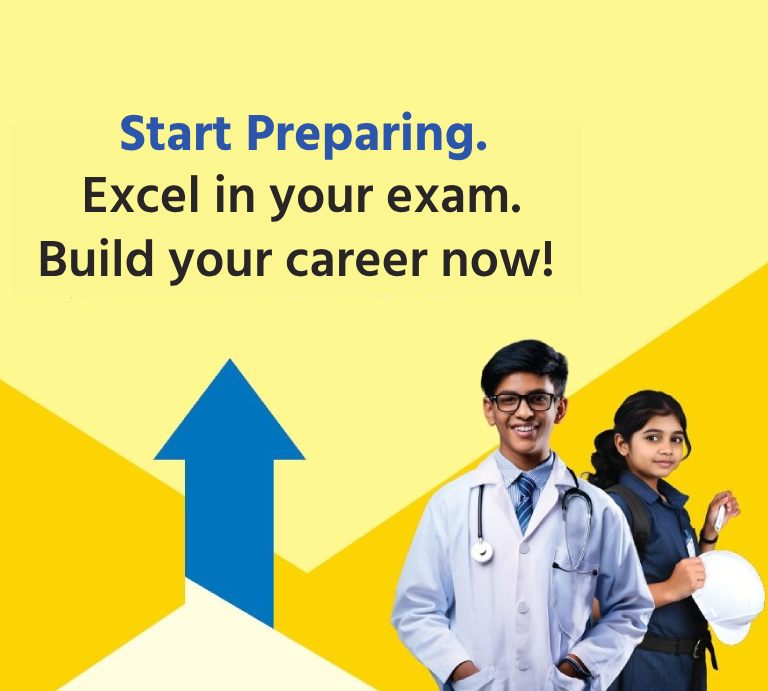 Start Preparing.
Excel in your exam.
Build your career now!